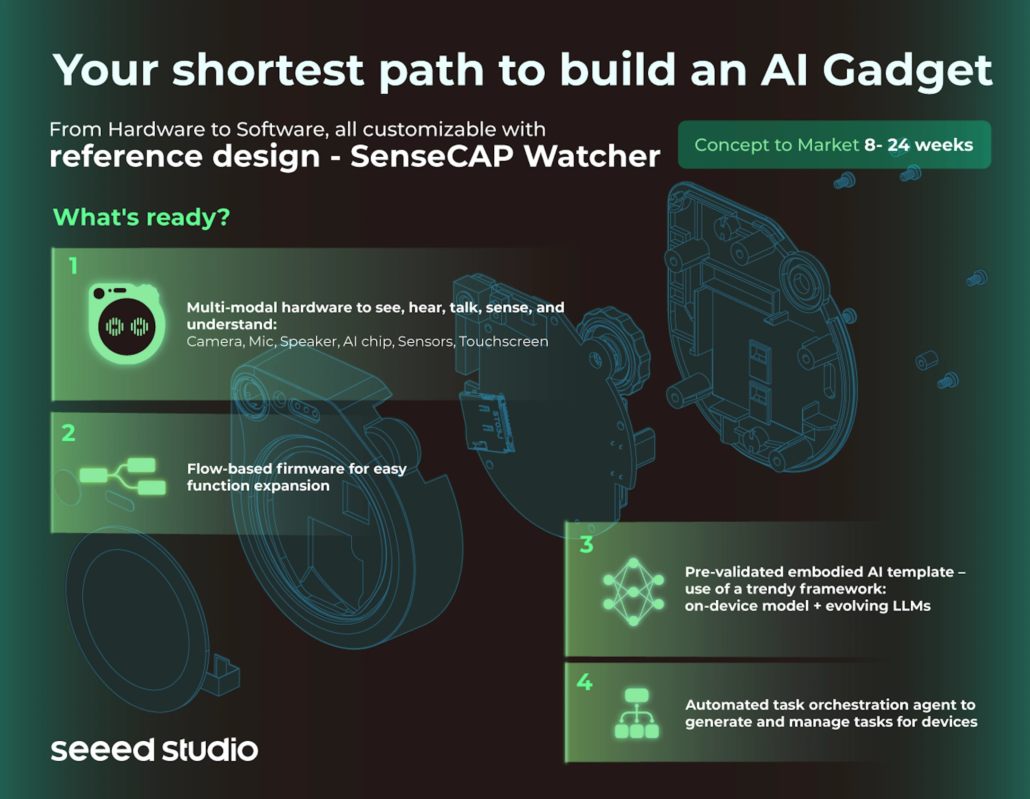 Your shortest path to build an AI Gadget

From Hardware to Software, all customizable with
reference design - SenseCAP Watcher

Concept to Market 8- 24 weeks

What's ready?

1

Multi-modal hardware to see, hear, talk, sense, and understand:
Camera, Mic, Speaker, AI chip, Sensors, Touchscreen

2

Flow-based firmware for easy function expansion

3

Pre-validated embodied AI template – use of a trendy framework: on-device model + evolving LLMs

4

Automated task orchestration agent to generate and manage tasks for devices

seeed studio